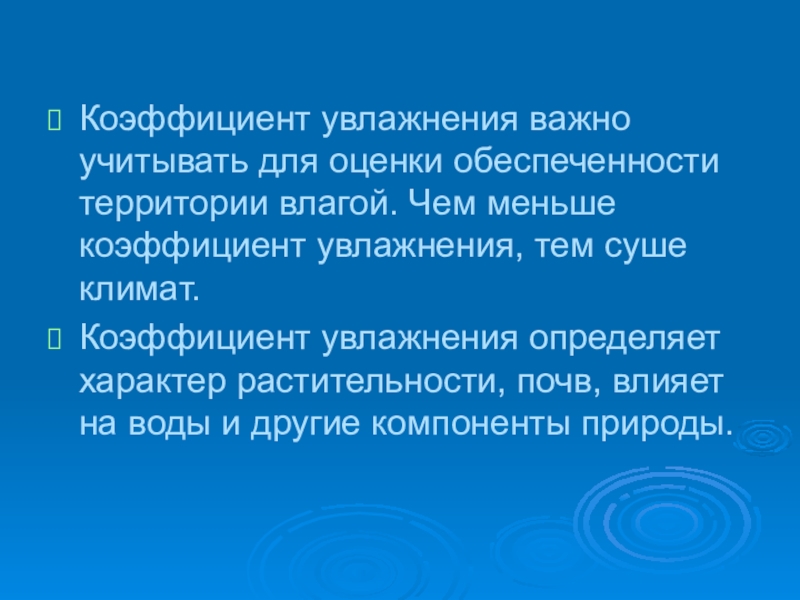 Коэффициент увлажнения важно учитывать для оценки обеспеченности территории влагой. Чем меньше коэффициент увлажнения, тем суше климат.

Коэффициент увлажнения определяет характер растительности, почв, влияет на воды и другие компоненты природы.